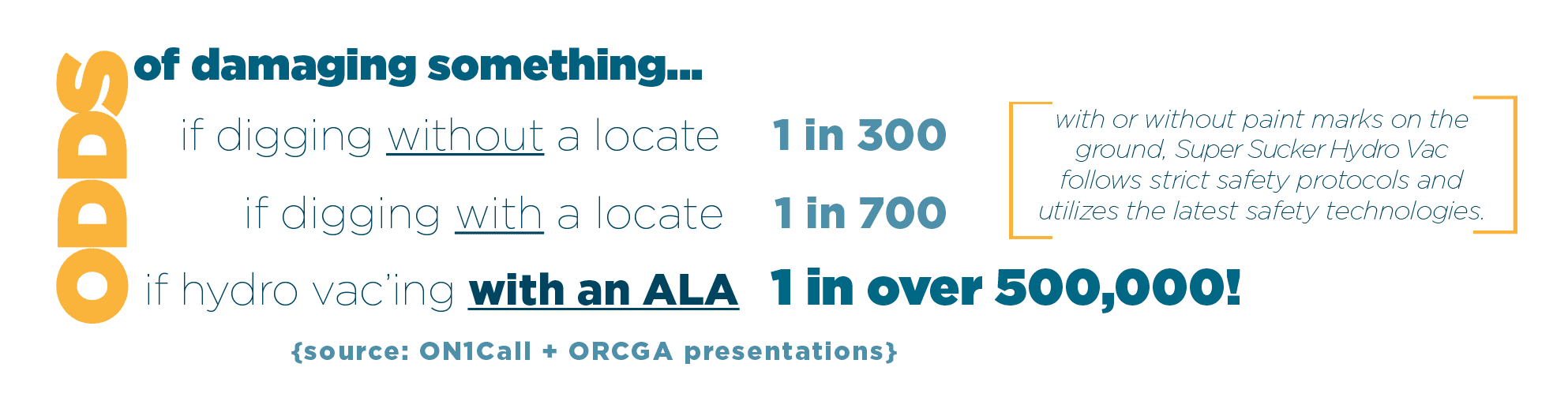 ODDS of damaging something...

if digging without a locate 1 in 300

if digging with a locate 1 in 700

if hydro vac'ing with an ALA 1 in over 500,000!

with or without paint marks on the ground, Super Sucker Hydro Vac follows strict safety protocols and utilizes the latest safety technologies.

{source: ON1Call + ORCGA presentations}